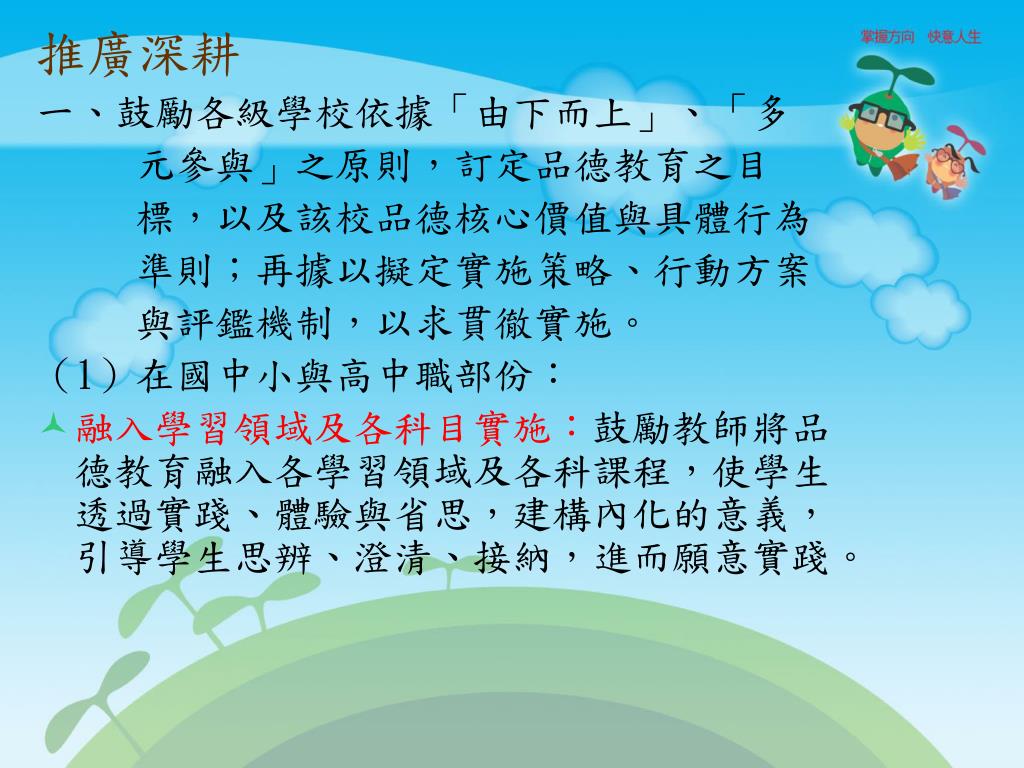 推廣深耕

掌握方向　快意人生

一、鼓勵各級學校依據「由下而上」、「多元參與」之原則，訂定品德教育之目標，以及該校品德核心價值與具體行為準則；再據以擬定實施策略、行動方案與評鑑機制，以求貫徹實施。

（1）在國中小與高中職部份：

融入學習領域及各科目實施：鼓勵教師將品德教育融入各學習領域及各科課程，使學生透過實踐、體驗與省思，建構內化的意義，引導學生思辨、澄清、接納，進而願意實踐。